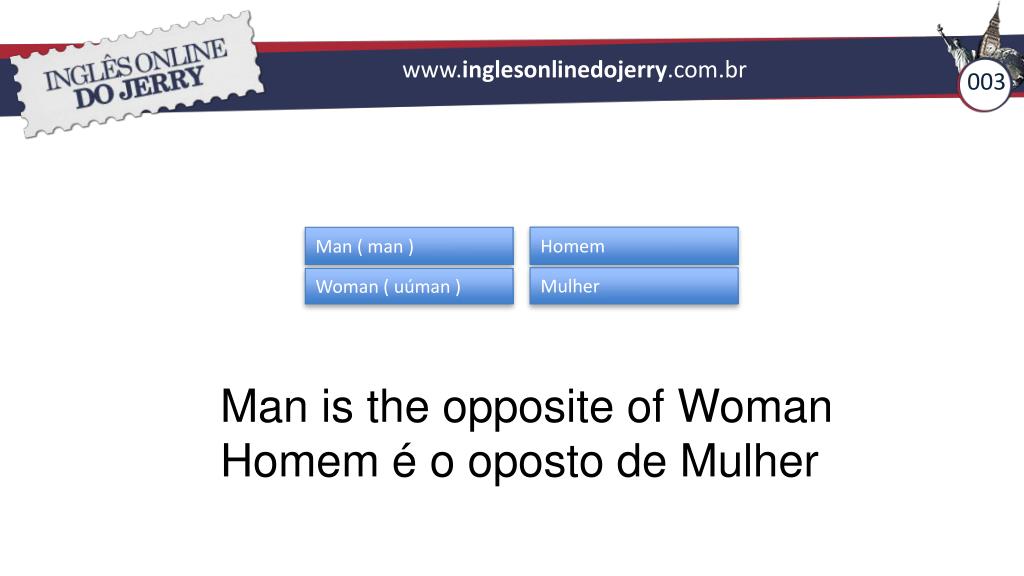 INGLÊS ONLINE DO JERRY

www.inglesonlinedojerry.com.br

003

| Man ( man ) | Homem |
|---|---|
| Woman ( uúman ) | Mulher |

Man is the opposite of Woman
Homem é o oposto de Mulher